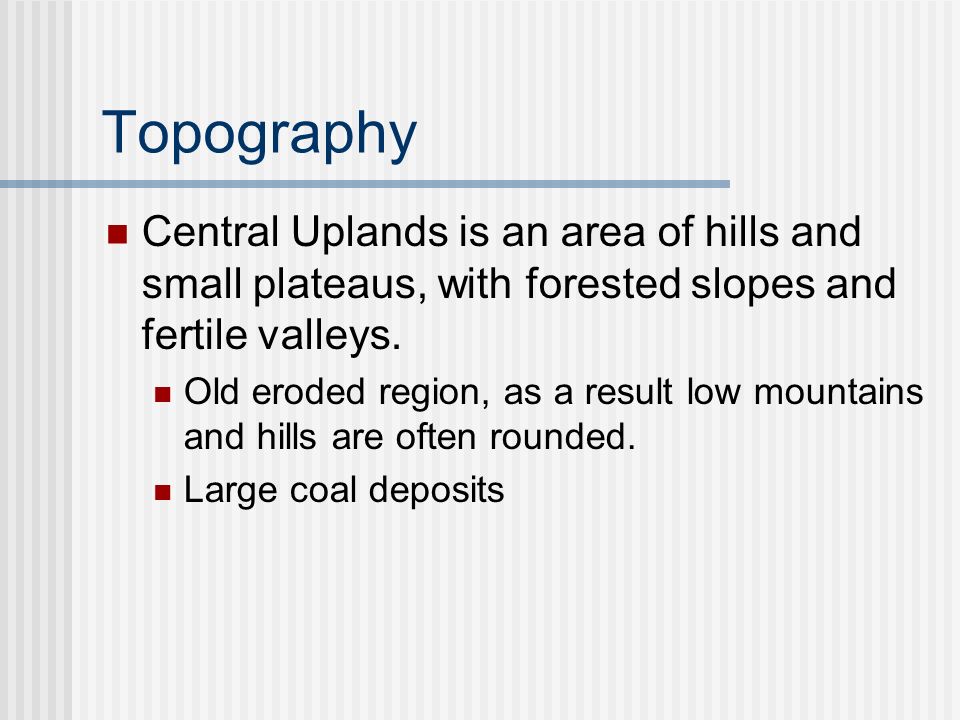 Topography

Central Uplands is an area of hills and small plateaus, with forested slopes and fertile valleys.

Old eroded region, as a result low mountains and hills are often rounded.

Large coal deposits